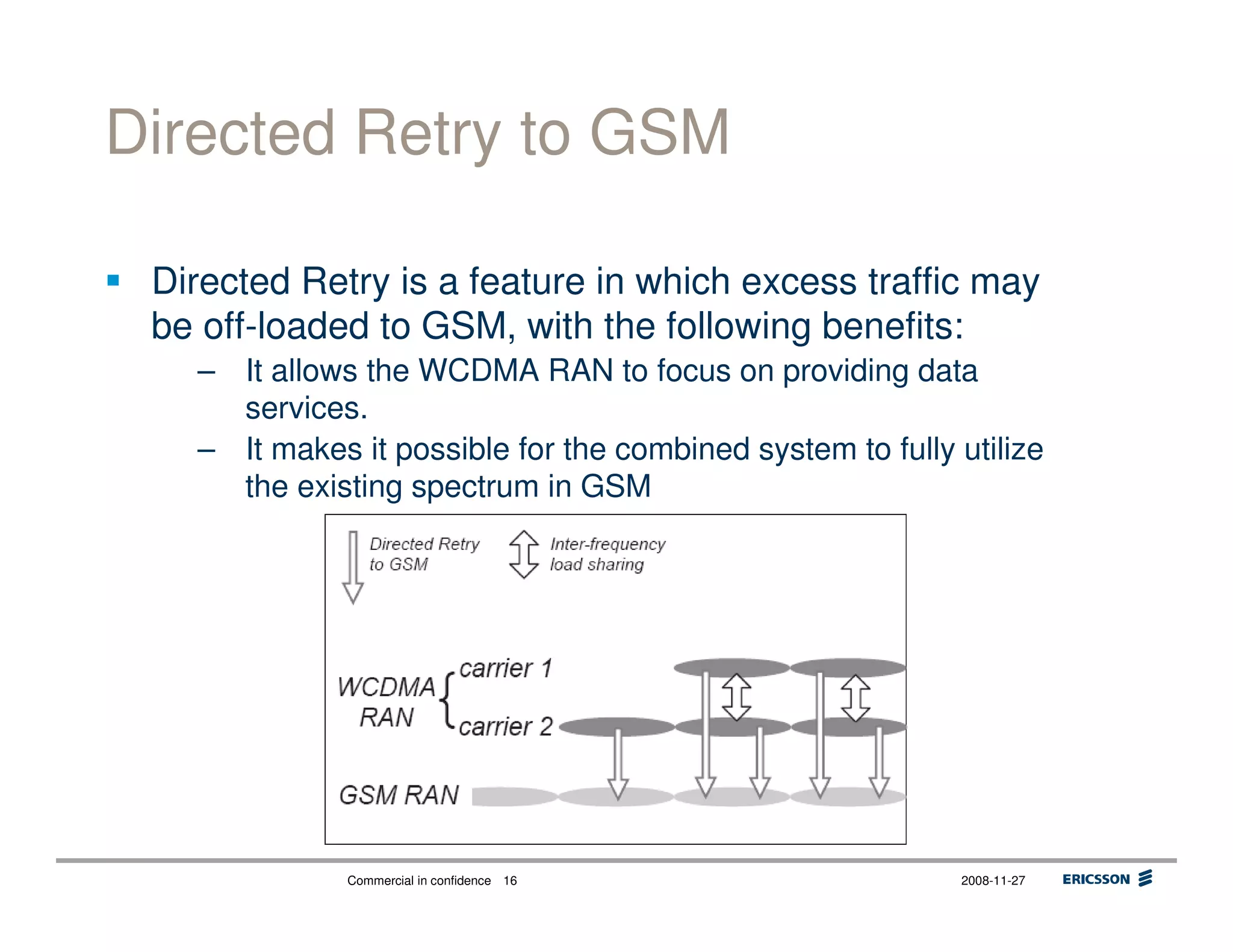 Directed Retry to GSM

▪ Directed Retry is a feature in which excess traffic may be off-loaded to GSM, with the following benefits:

– It allows the WCDMA RAN to focus on providing data services.

– It makes it possible for the combined system to fully utilize the existing spectrum in GSM

Directed Retry to GSM

Inter-frequency load sharing

WCDMA RAN

carrier 1

carrier 2

GSM RAN

Commercial in confidence 16

2008-11-27

ERICSSON